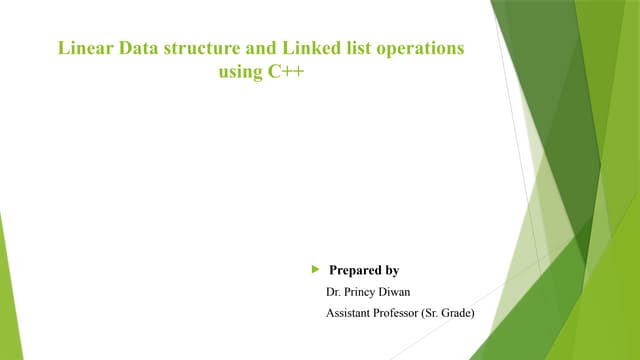 Linear Data structure and Linked list operations using C++

Prepared by

Dr. Princy Diwan

Assistant Professor (Sr. Grade)